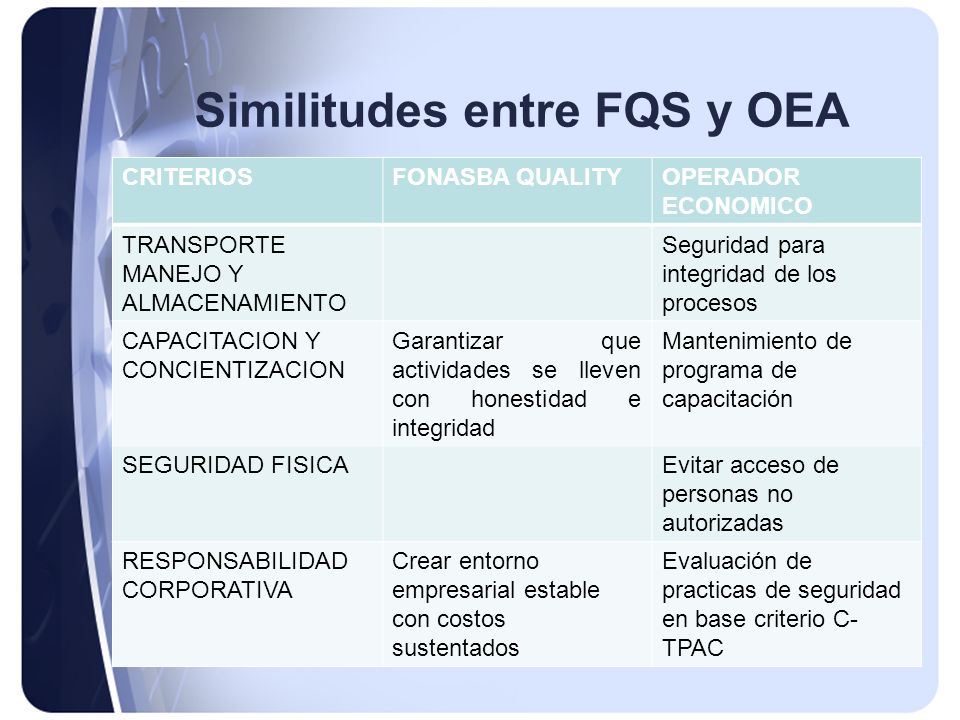 Similitudes entre FQS y OEA

| CRITERIOS | FONASBA QUALITY | OPERADOR ECONOMICO |
|---|---|---|
| TRANSPORTE MANEJO Y ALMACENAMIENTO | | Seguridad para integridad de los procesos |
| CAPACITACION Y CONCIENTIZACION | Garantizar que actividades se lleven con honestidad e integridad | Mantenimiento de programa de capacitación |
| SEGURIDAD FISICA | | Evitar acceso de personas no autorizadas |
| RESPONSABILIDAD CORPORATIVA | Crear entorno empresarial estable con costos sustentados | Evaluación de practicas de seguridad en base criterio C-TPAC |